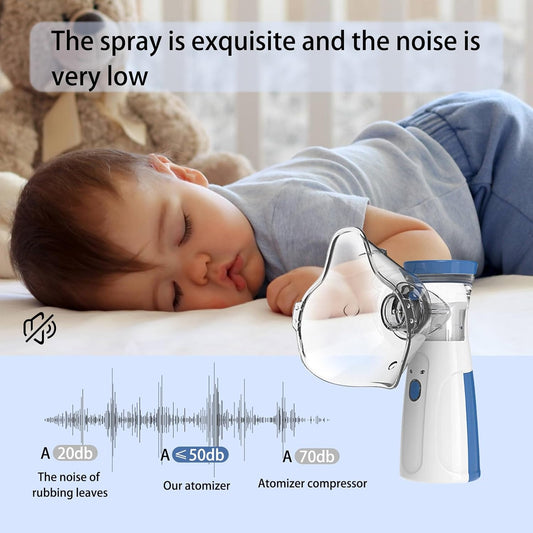 The spray is exquisite and the noise is very low

A 20db
The noise of rubbing leaves

A ≤50db
Our atomizer

A 70db
Atomizer compressor